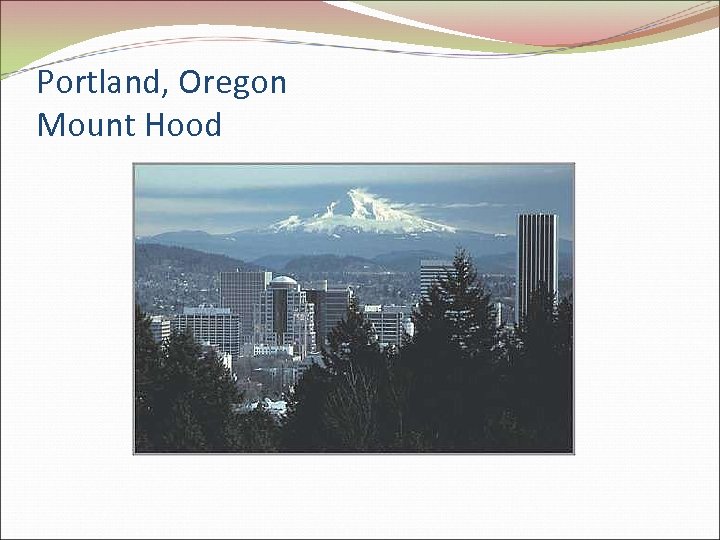 Portland, Oregon
Mount Hood